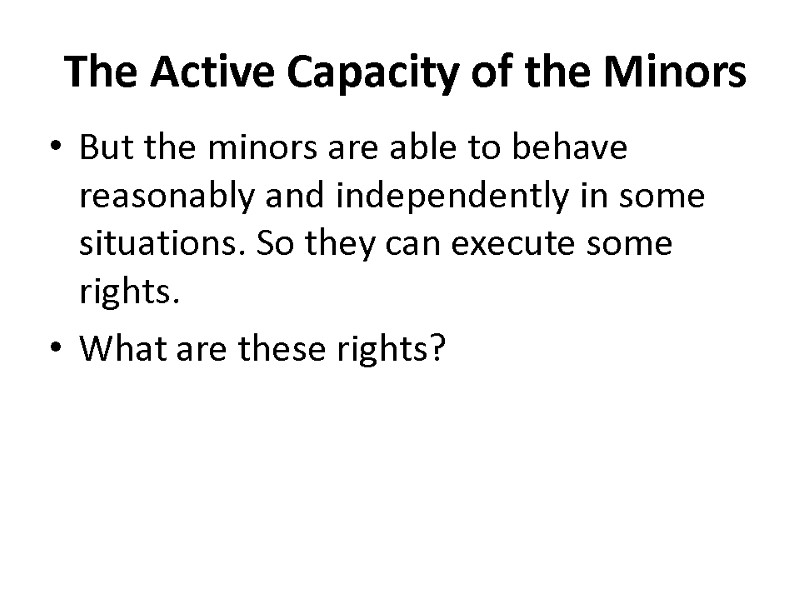 The Active Capacity of the Minors

• But the minors are able to behave reasonably and independently in some situations. So they can execute some rights.

• What are these rights?